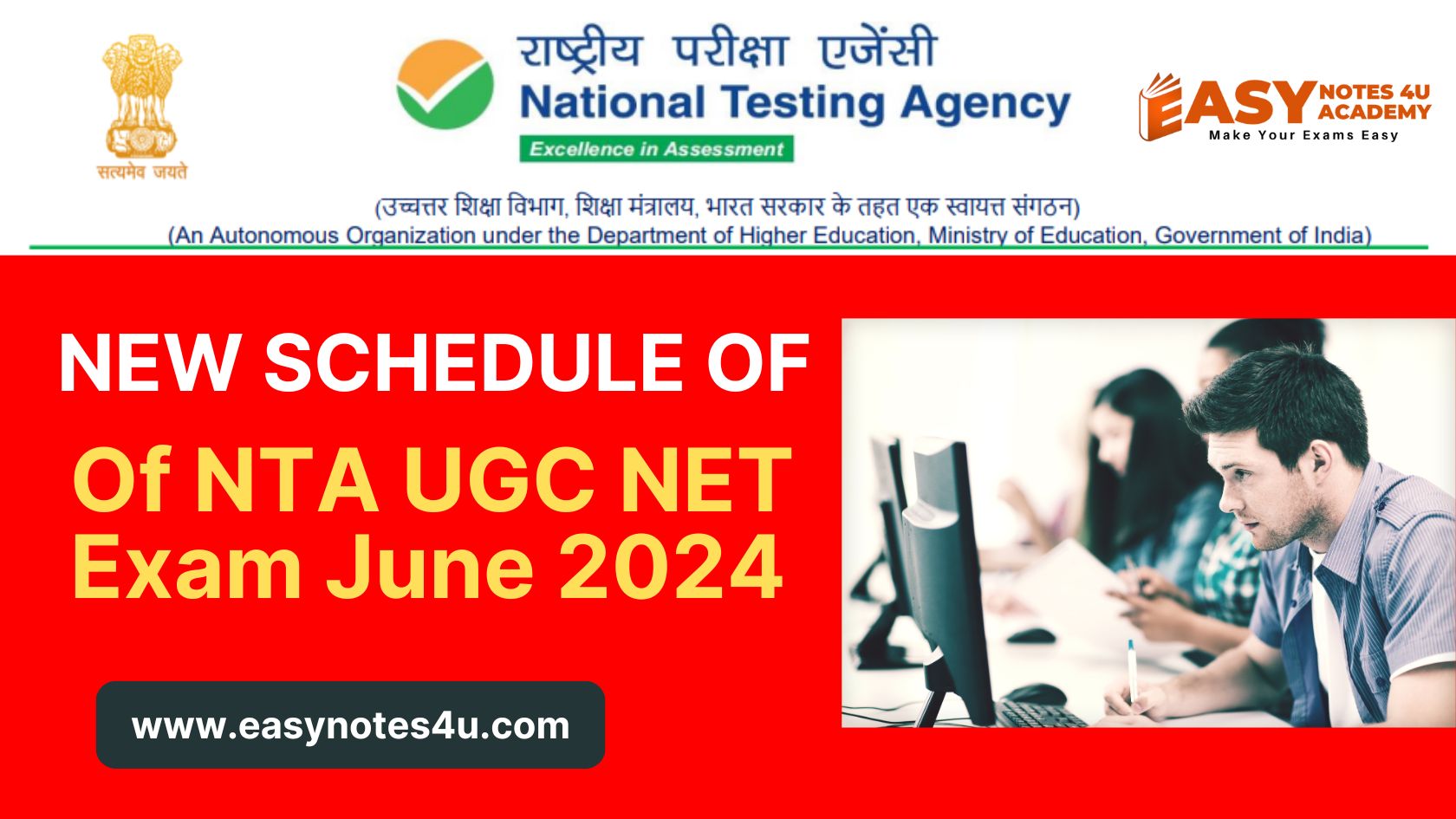 सत्यमेव जयते

राष्ट्रीय परीक्षा एजेंसी
National Testing Agency
Excellence in Assessment

EASY NOTES 4U ACADEMY
Make Your Exams Easy

(उच्चत्तर शिक्षा विभाग, शिक्षा मंत्रालय, भारत सरकार के तहत एक स्वायत्त संगठन)
(An Autonomous Organization under the Department of Higher Education, Ministry of Education, Government of India)

NEW SCHEDULE OF
Of NTA UGC NET Exam June 2024

www.easynotes4u.com